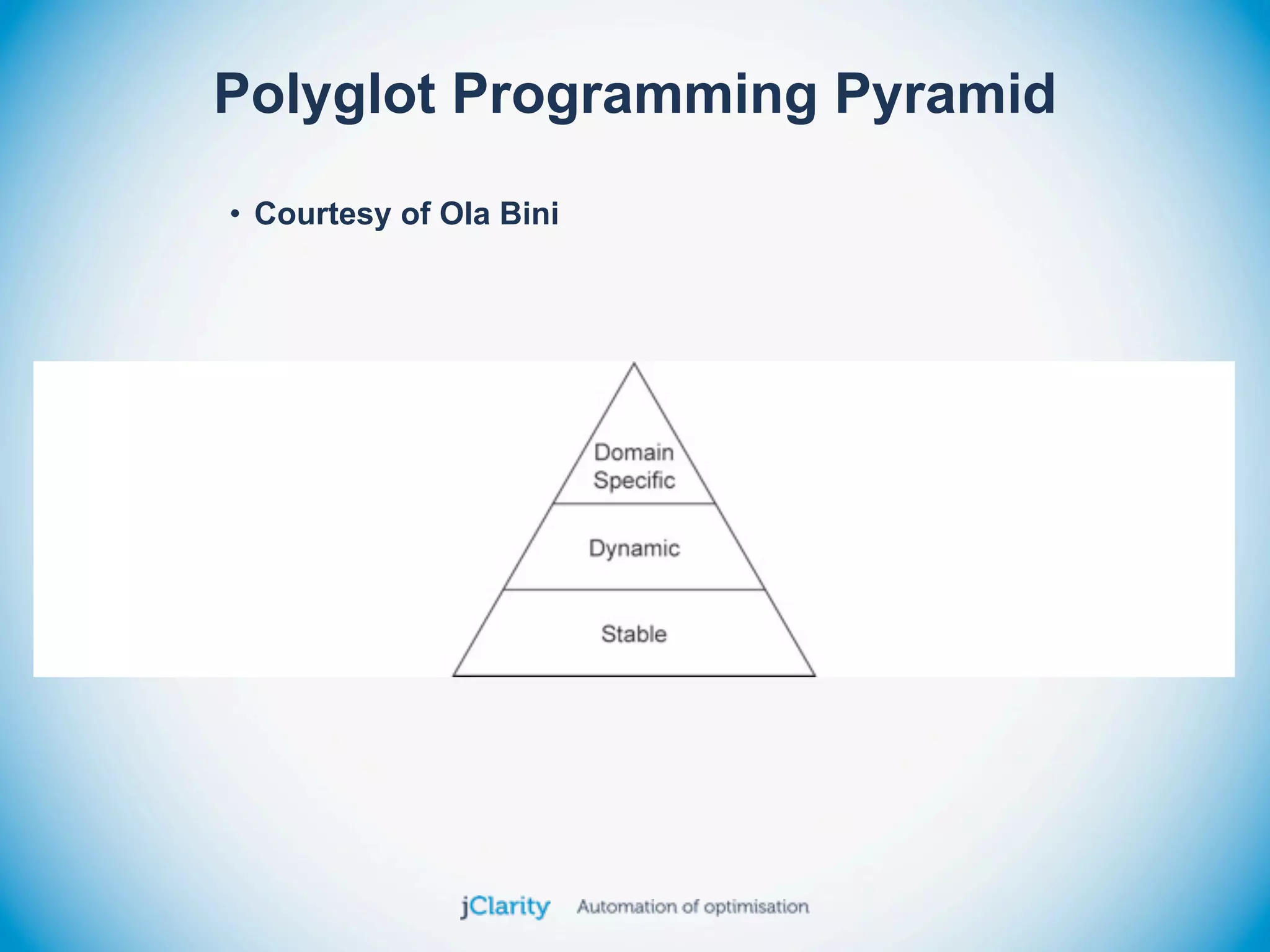 Polyglot Programming Pyramid

• Courtesy of Ola Bini

Domain Specific

Dynamic

Stable

jClarity Automation of optimisation